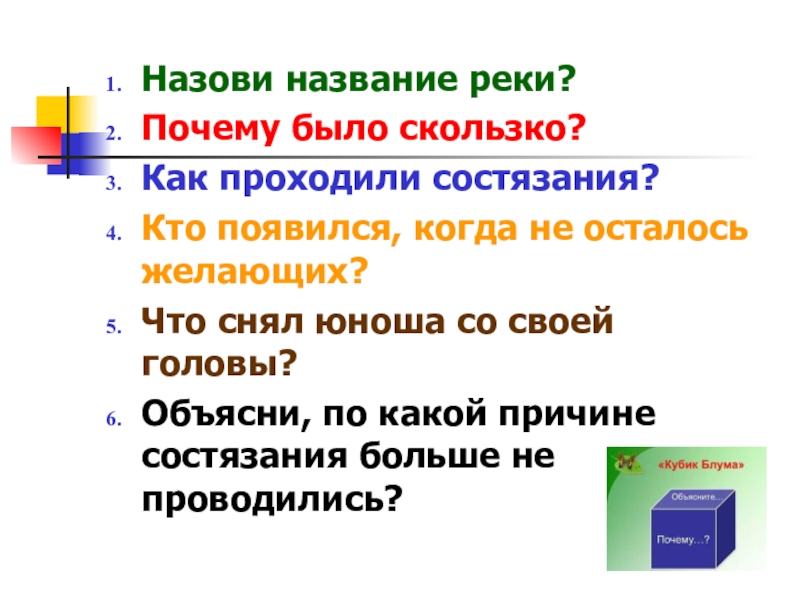 1. Назови название реки?
2. Почему было скользко?
3. Как проходили состязания?
4. Кто появился, когда не осталось желающих?
5. Что снял юноша со своей головы?
6. Объясни, по какой причине состязания больше не проводились?

«Кубик Блума»

Объясните...

Почему...?